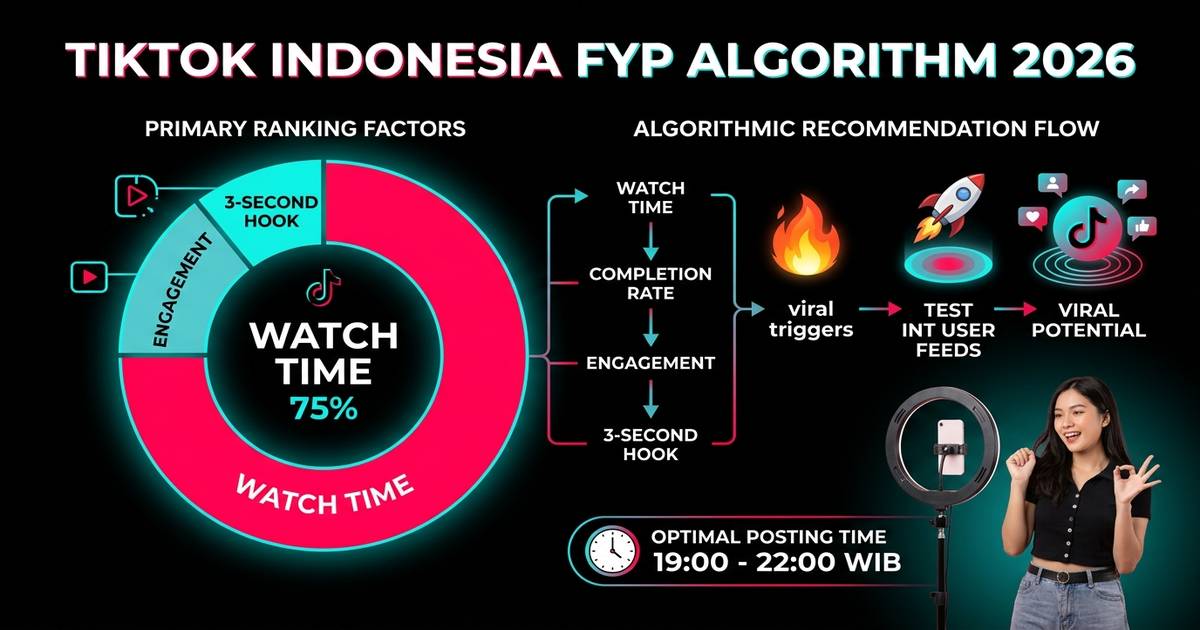 TIKTOK INDONESIA FYP ALGORITHM 2026

PRIMARY RANKING FACTORS

3-SECOND HOOK

ENGAGEMENT

WATCH TIME
75%

WATCH TIME

ALGORITHMIC RECOMMENDATION FLOW

WATCH TIME

COMPLETION RATE

ENGAGEMENT

3-SECOND HOOK

viral triggers

TEST INT USER FEEDS

VIRAL POTENTIAL

OPTIMAL POSTING TIME
19:00 - 22:00 WIB